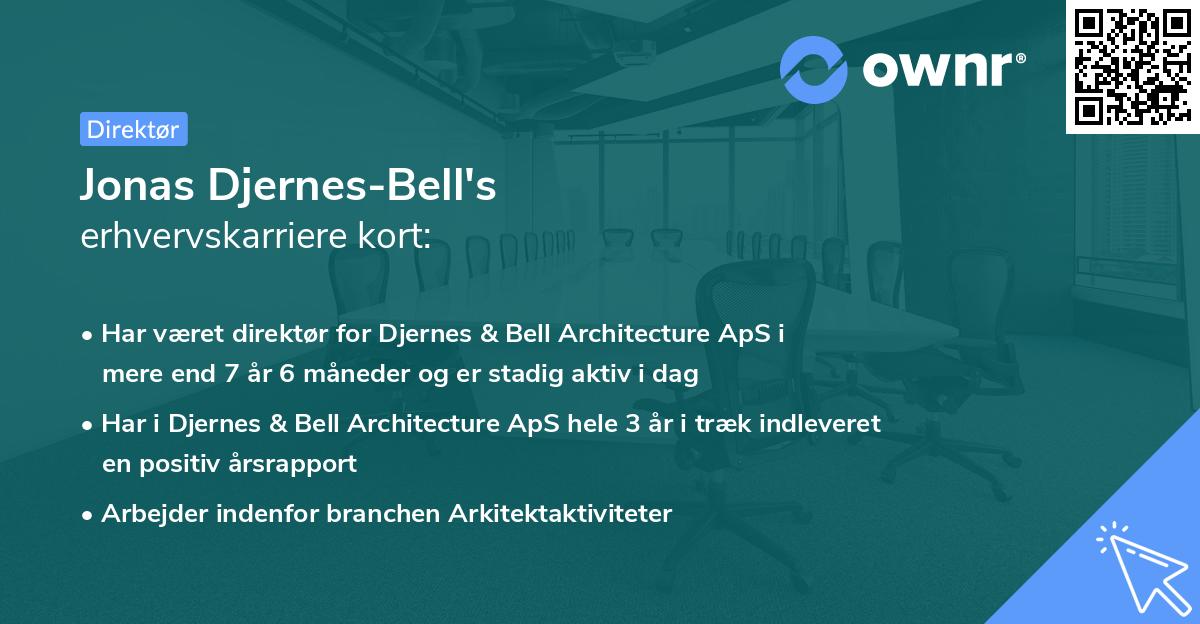 ownr®

Direktør

Jonas Djernes-Bell's
erhvervskarriere kort:

• Har været direktør for Djernes & Bell Architecture ApS i mere end 7 år 6 måneder og er stadig aktiv i dag

• Har i Djernes & Bell Architecture ApS hele 3 år i træk indleveret en positiv årsrapport

• Arbejder indenfor branchen Arkitektaktiviteter